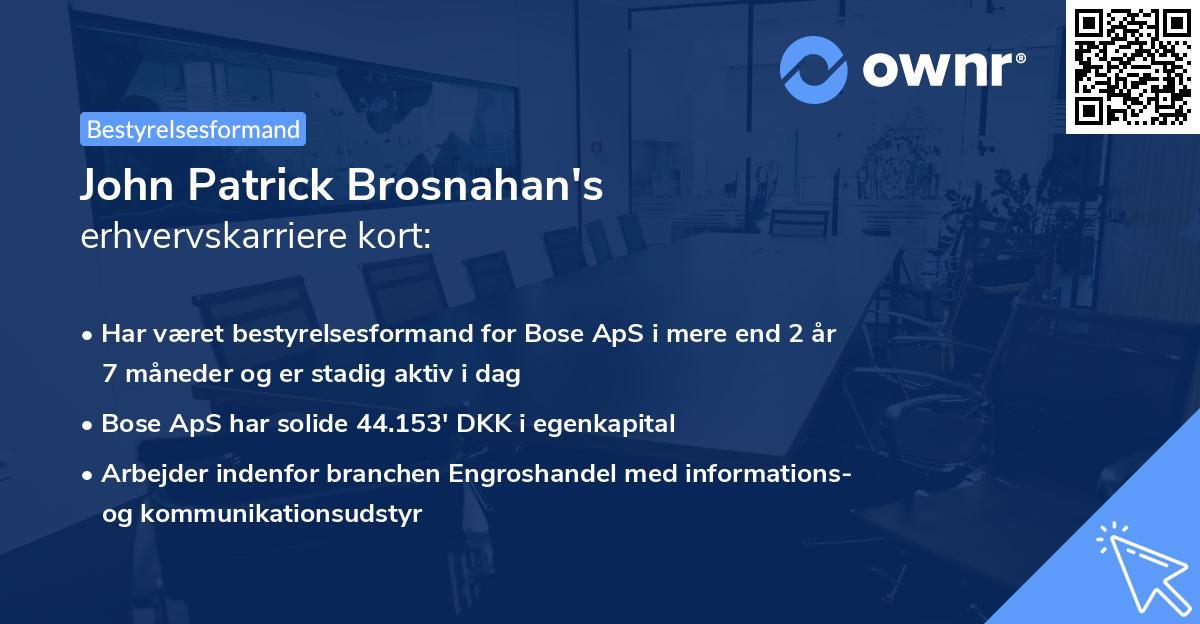 ownr®

Bestyrelsesformand

John Patrick Brosnahan's
erhvervskarriere kort:

• Har været bestyrelsesformand for Bose ApS i mere end 2 år 7 måneder og er stadig aktiv i dag
• Bose ApS har solide 44.153' DKK i egenkapital
• Arbejder indenfor branchen Engroshandel med informations- og kommunikationsudstyr